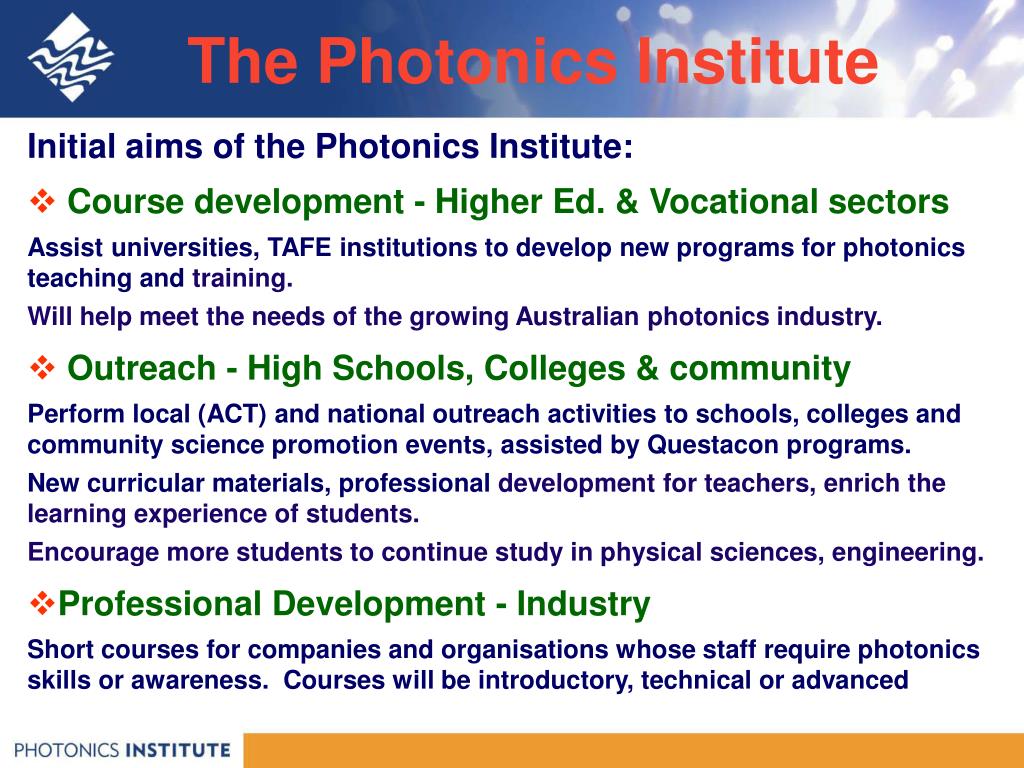 The Photonics Institute

Initial aims of the Photonics Institute:

❖ Course development - Higher Ed. & Vocational sectors

Assist universities, TAFE institutions to develop new programs for photonics teaching and training.

Will help meet the needs of the growing Australian photonics industry.

❖ Outreach - High Schools, Colleges & community

Perform local (ACT) and national outreach activities to schools, colleges and community science promotion events, assisted by Questacon programs.

New curricular materials, professional development for teachers, enrich the learning experience of students.

Encourage more students to continue study in physical sciences, engineering.

❖Professional Development - Industry

Short courses for companies and organisations whose staff require photonics skills or awareness. Courses will be introductory, technical or advanced

PHOTONICS INSTITUTE